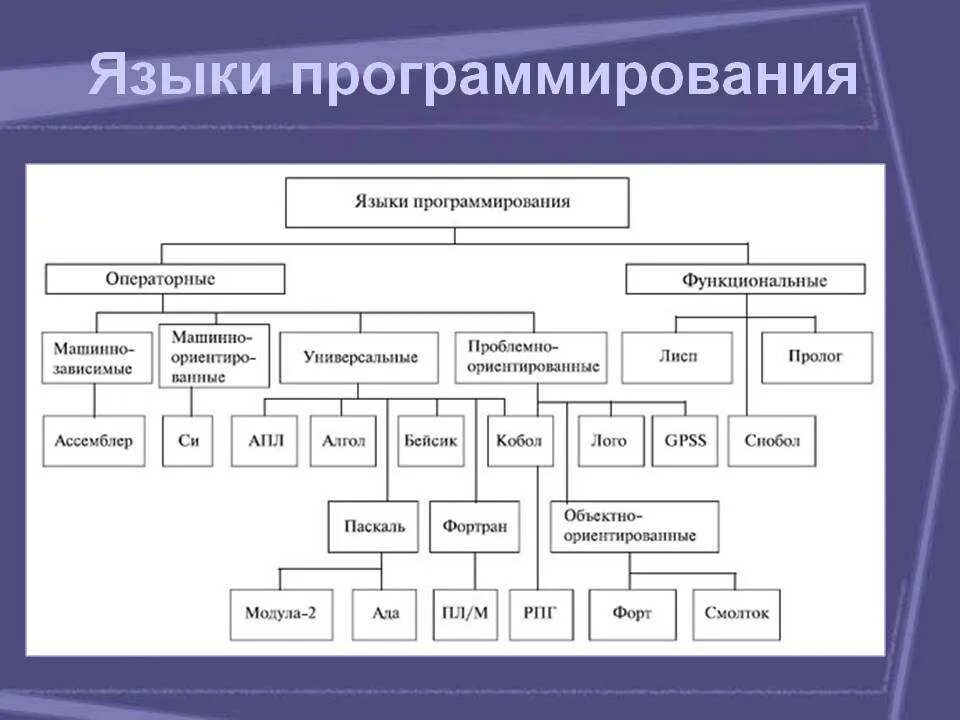 Языки программирования

Языки программирования

Операторные

Функциональные

Машинно-зависимые

Машинно-ориентированные

Универсальные

Проблемно-ориентированные

Лисп

Пролог

Ассемблер

Си

АПЛ

Алгол

Бейсик

Кобол

Лого

GPSS

Снобол

Паскаль

Фортран

Объектно-ориентированные

Модула-2

Ада

ПЛ/М

РПГ

Форт

Смолток